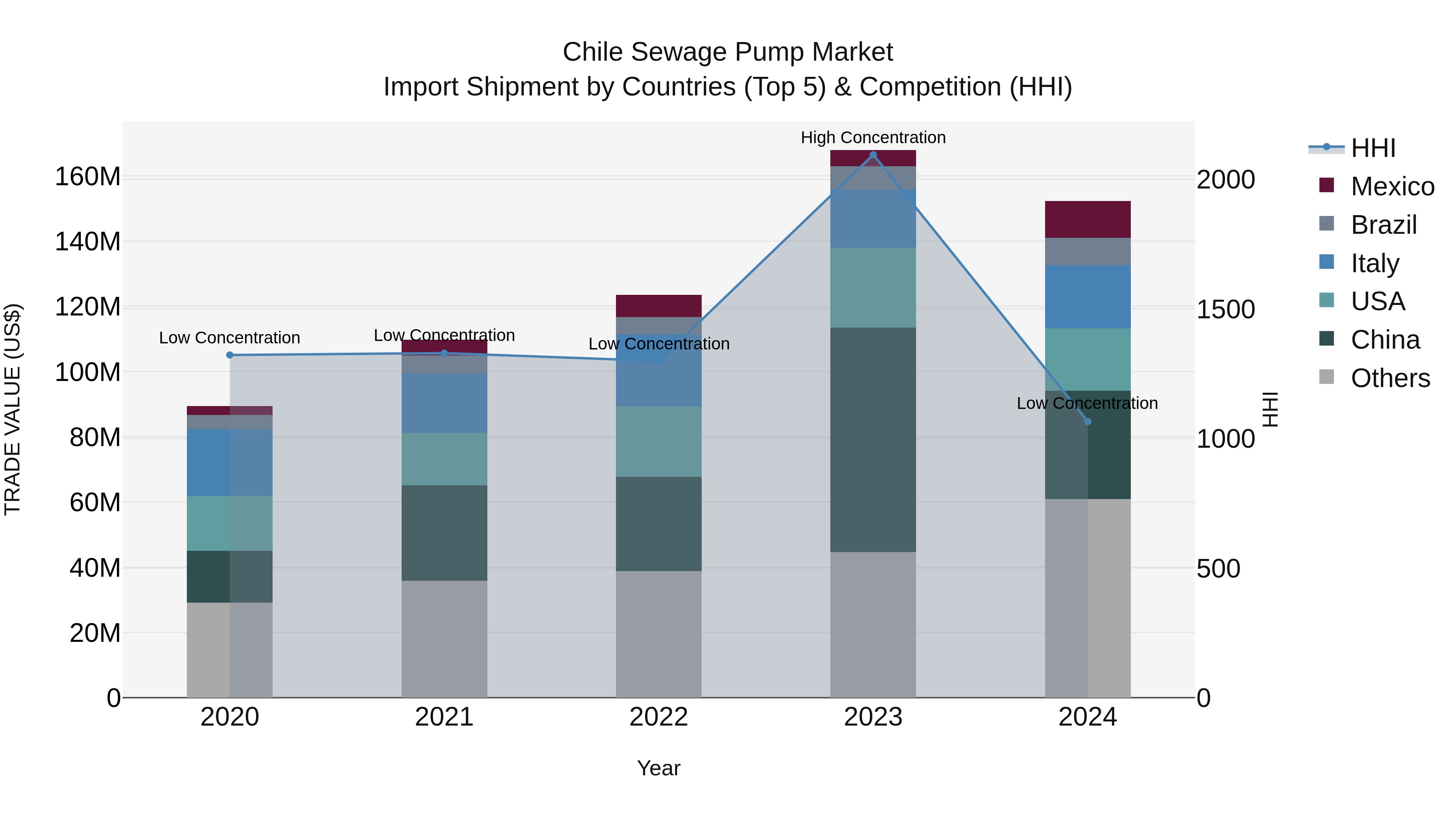 Chile Sewage Pump Market
Import Shipment by Countries (Top 5) & Competition (HHI)

TRADE VALUE (US$)

160M
140M
120M
100M
80M
60M
40M
20M
0

Low Concentration
Low Concentration
Low Concentration
High Concentration
Low Concentration

2020
2021
2022
2023
2024

Year

2000
1500
1000
500
0

HHI

HHI
Mexico
Brazil
Italy
USA
China
Others